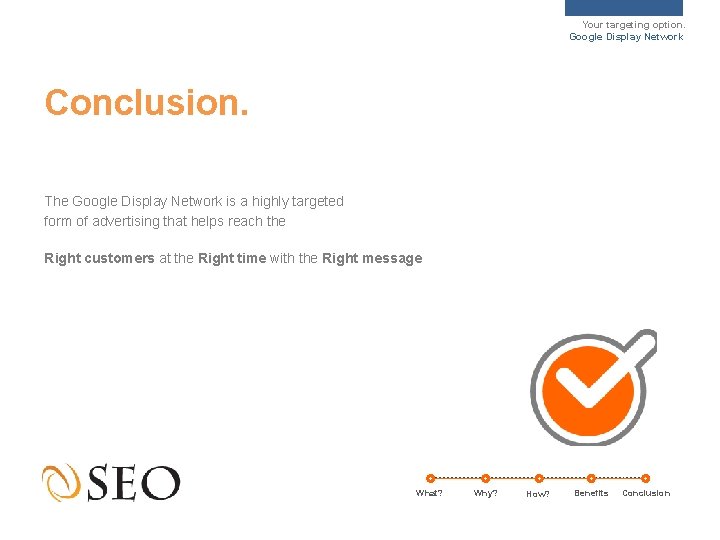 Your targeting option.
Google Display Network

Conclusion.

The Google Display Network is a highly targeted form of advertising that helps reach the

Right customers at the Right time with the Right message

SEO

What? Why? How? Benefits Conclusion